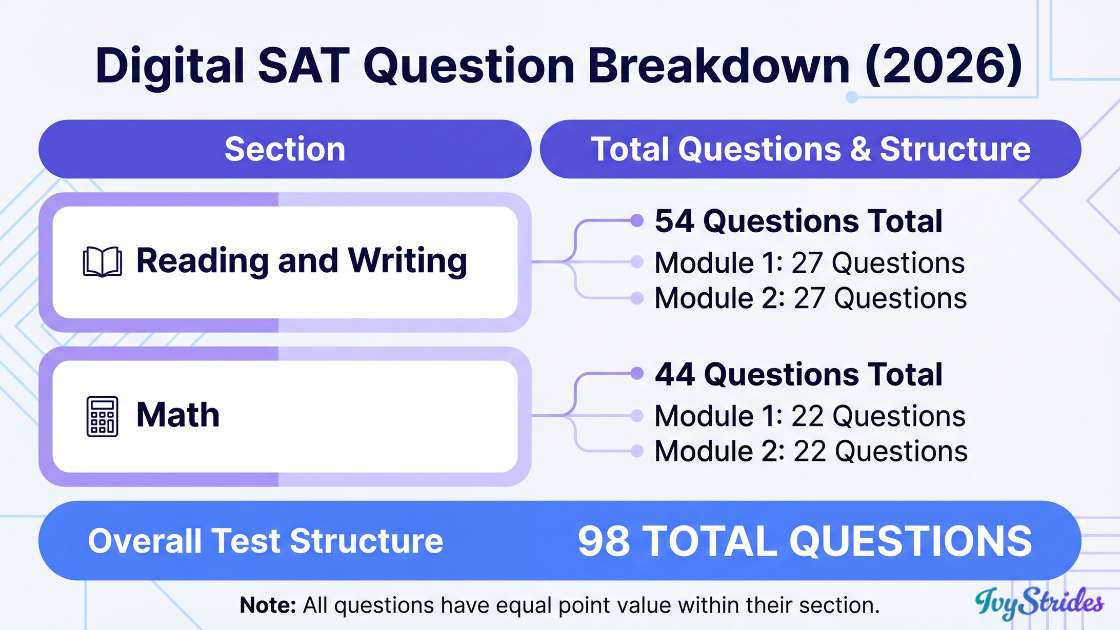 Digital SAT Question Breakdown (2026)

| Section | Total Questions & Structure |
|---|---|
| Reading and Writing | 54 Questions Total<br>Module 1: 27 Questions<br>Module 2: 27 Questions |
| Math | 44 Questions Total<br>Module 1: 22 Questions<br>Module 2: 22 Questions |
| Overall Test Structure | 98 TOTAL QUESTIONS |

Note: All questions have equal point value within their section.

IvyStrides